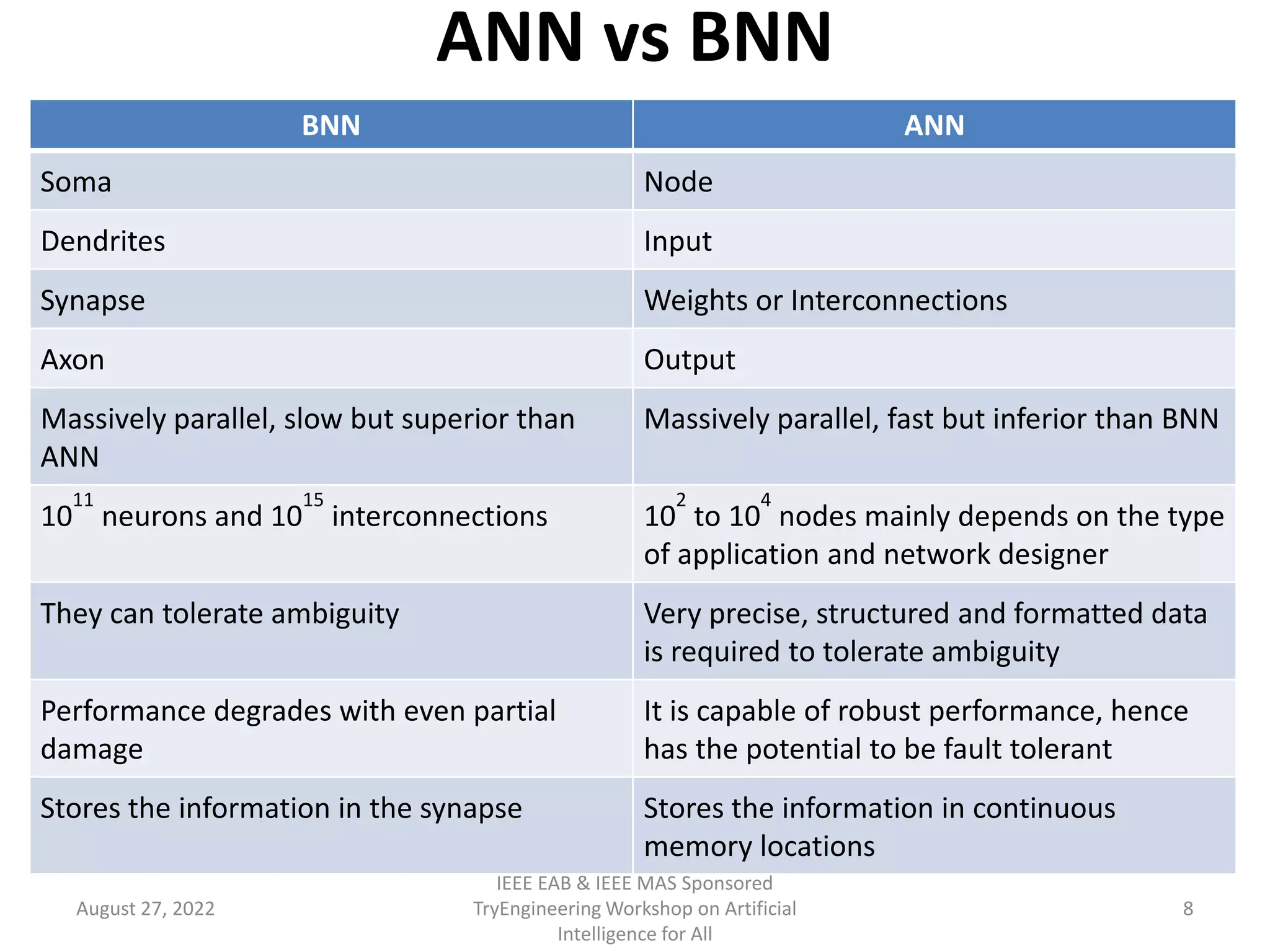 ANN vs BNN

| BNN | ANN |
|---|---|
| Soma | Node |
| Dendrites | Input |
| Synapse | Weights or Interconnections |
| Axon | Output |
| Massively parallel, slow but superior than ANN | Massively parallel, fast but inferior than BNN |
| $10^{11}$ neurons and $10^{15}$ interconnections | $10^{2}$ to $10^{4}$ nodes mainly depends on the type of application and network designer |
| They can tolerate ambiguity | Very precise, structured and formatted data is required to tolerate ambiguity |
| Performance degrades with even partial damage | It is capable of robust performance, hence has the potential to be fault tolerant |
| Stores the information in the synapse | Stores the information in continuous memory locations |

August 27, 2022

IEEE EAB & IEEE MAS Sponsored TryEngineering Workshop on Artificial Intelligence for All

8